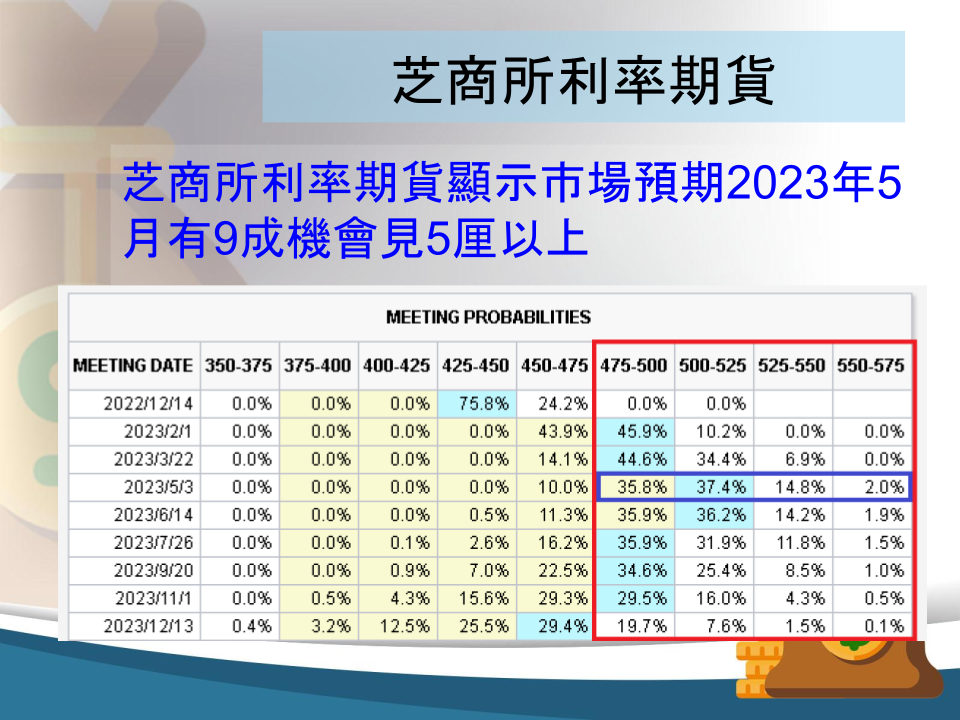 芝商所利率期貨

芝商所利率期貨顯示市場預期2023年5月有9成機會見5厘以上

MEETING PROBABILITIES

| MEETING DATE | 350-375 | 375-400 | 400-425 | 425-450 | 450-475 | 475-500 | 500-525 | 525-550 | 550-575 |
|---|---|---|---|---|---|---|---|---|---|
| 2022/12/14 | 0.0% | 0.0% | 0.0% | 75.8% | 24.2% | 0.0% | 0.0% | | |
| 2023/2/1 | 0.0% | 0.0% | 0.0% | 0.0% | 43.9% | 45.9% | 10.2% | 0.0% | 0.0% |
| 2023/3/22 | 0.0% | 0.0% | 0.0% | 0.0% | 14.1% | 44.6% | 34.4% | 6.9% | 0.0% |
| 2023/5/3 | 0.0% | 0.0% | 0.0% | 0.0% | 10.0% | 35.8% | 37.4% | 14.8% | 2.0% |
| 2023/6/14 | 0.0% | 0.0% | 0.0% | 0.5% | 11.3% | 35.9% | 36.2% | 14.2% | 1.9% |
| 2023/7/26 | 0.0% | 0.0% | 0.1% | 2.6% | 16.2% | 35.9% | 31.9% | 11.8% | 1.5% |
| 2023/9/20 | 0.0% | 0.0% | 0.9% | 7.0% | 22.5% | 34.6% | 25.4% | 8.5% | 1.0% |
| 2023/11/1 | 0.0% | 0.5% | 4.3% | 15.6% | 29.3% | 29.5% | 16.0% | 4.3% | 0.5% |
| 2023/12/13 | 0.4% | 3.2% | 12.5% | 25.5% | 29.4% | 19.7% | 7.6% | 1.5% | 0.1% |